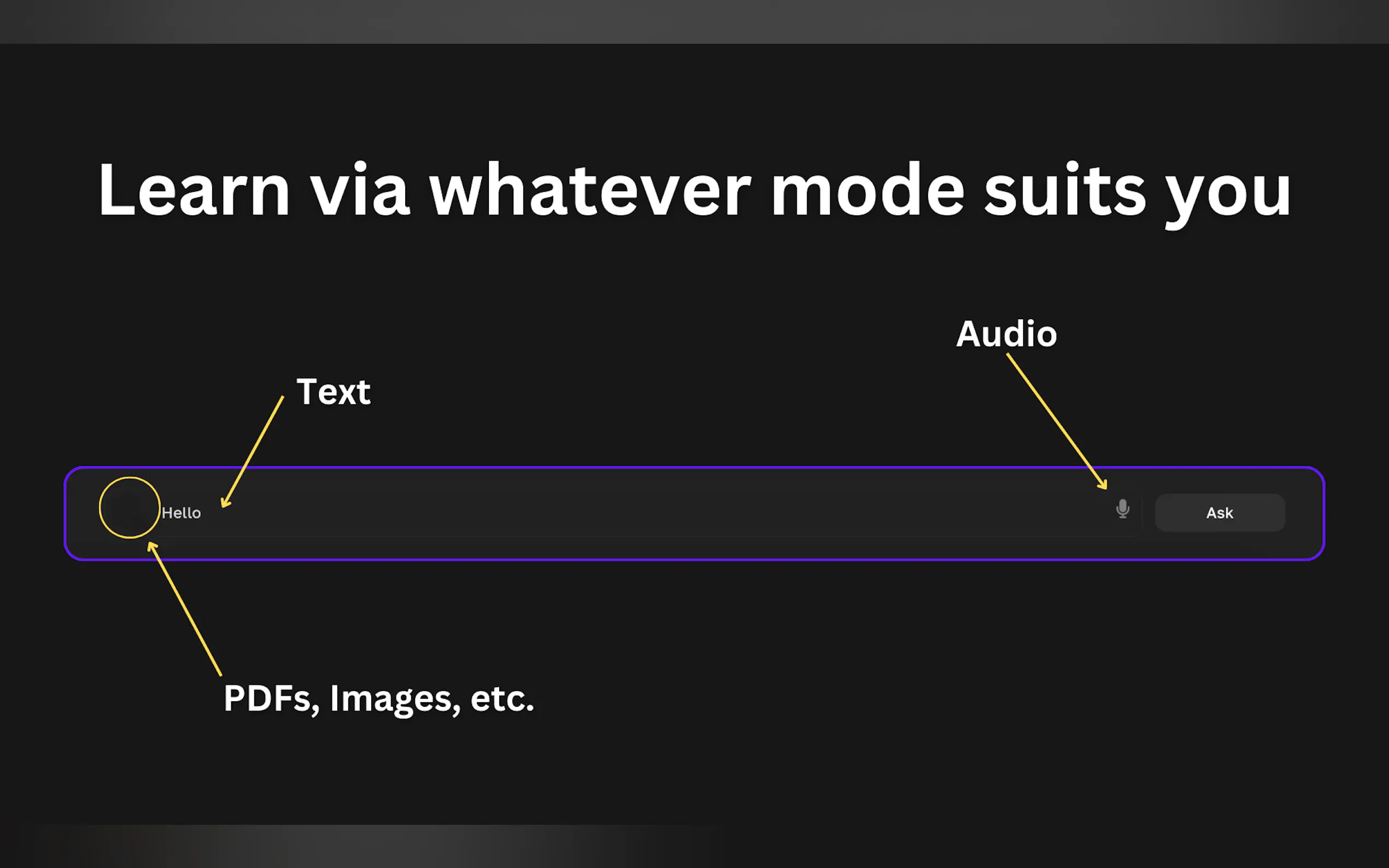 Learn via whatever mode suits you

Audio

Text

Hello

Ask

PDFs, Images, etc.